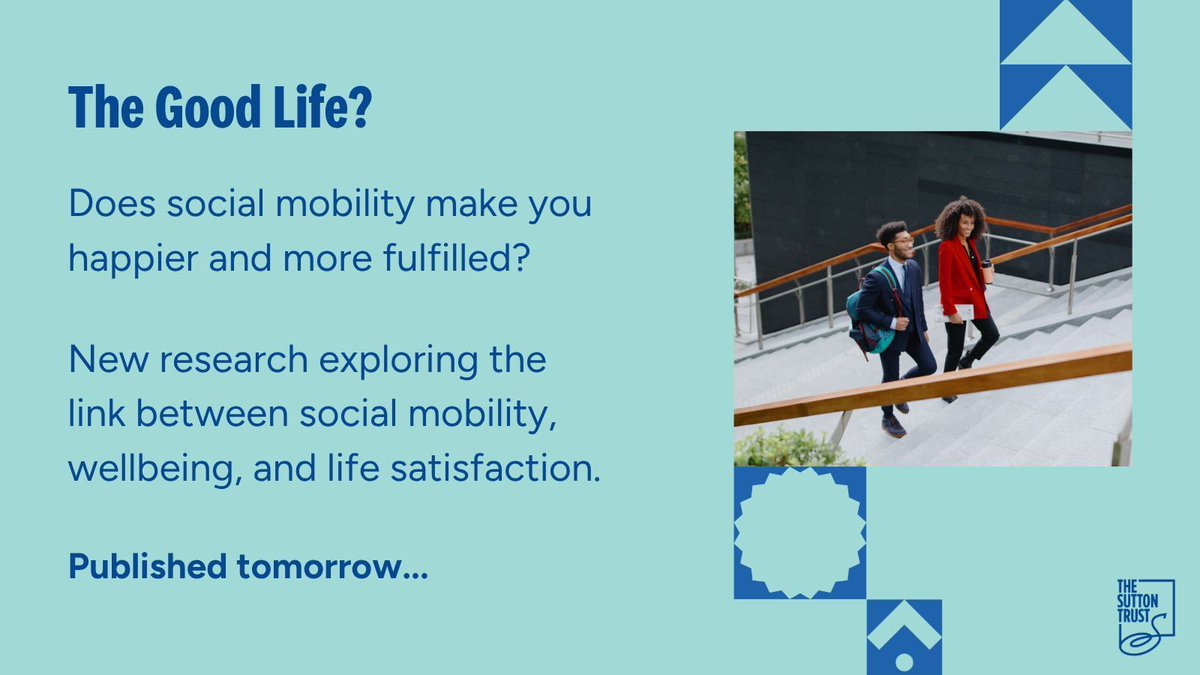 The Good Life?

Does social mobility make you happier and more fulfilled?

New research exploring the link between social mobility, wellbeing, and life satisfaction.

Published tomorrow...

THE SUTTON TRUST